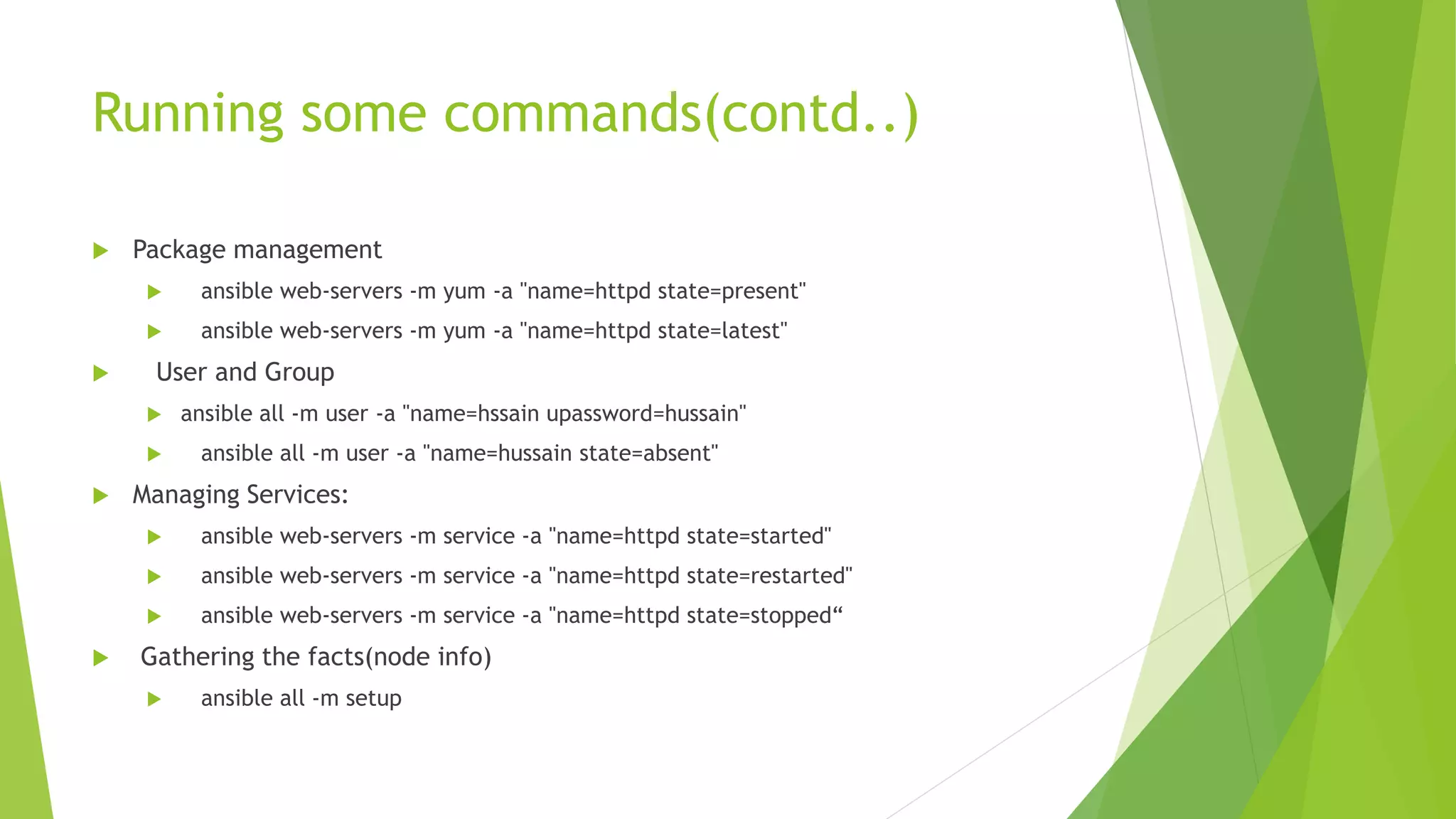 Running some commands(contd..)

Package management

ansible web-servers -m yum -a "name=httpd state=present"

ansible web-servers -m yum -a "name=httpd state=latest"

User and Group

ansible all -m user -a "name=hssain upassword=hussain"

ansible all -m user -a "name=hussain state=absent"

Managing Services:

ansible web-servers -m service -a "name=httpd state=started"

ansible web-servers -m service -a "name=httpd state=restarted"

ansible web-servers -m service -a "name=httpd state=stopped“

Gathering the facts(node info)

ansible all -m setup